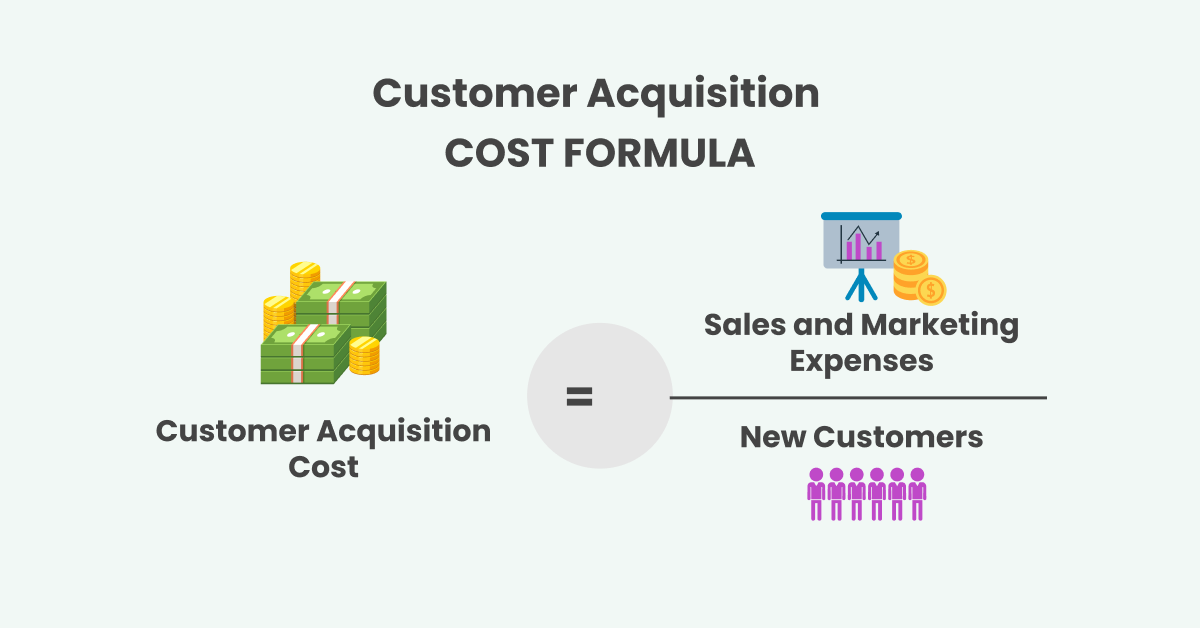 Customer Acquisition
COST FORMULA

Customer Acquisition Cost

=

Sales and Marketing Expenses

New Customers